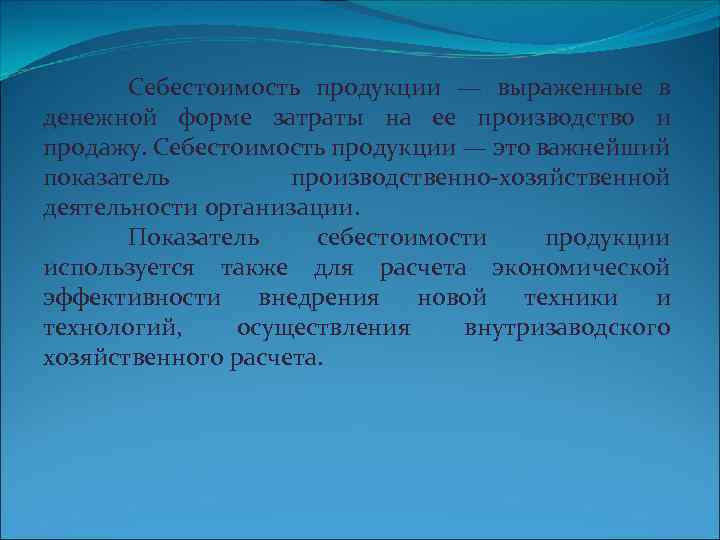 Себестоимость продукции — выраженные в денежной форме затраты на ее производство и продажу. Себестоимость продукции — это важнейший показатель производственно-хозяйственной деятельности организации.

Показатель себестоимости продукции используется также для расчета экономической эффективности внедрения новой техники и технологий, осуществления внутризаводского хозяйственного расчета.